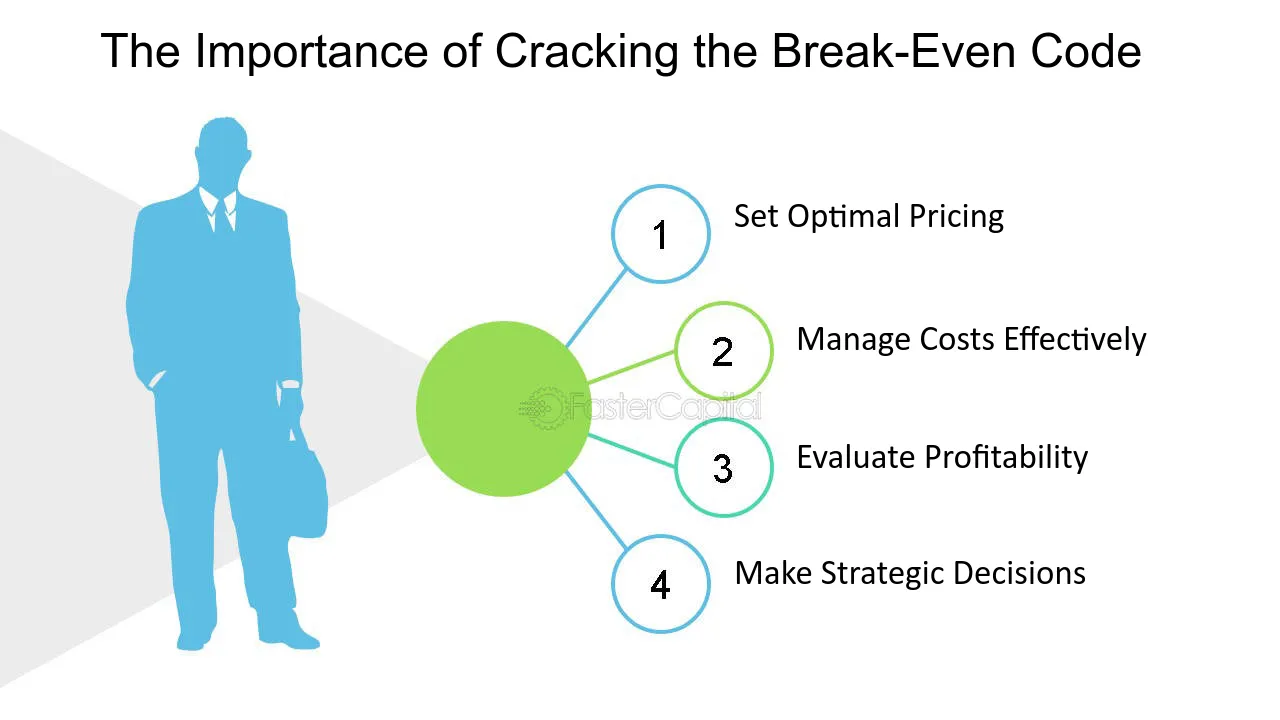 The Importance of Cracking the Break-Even Code

1
Set Optimal Pricing

2
Manage Costs Effectively

3
Evaluate Profitability

4
Make Strategic Decisions

FasterCapital